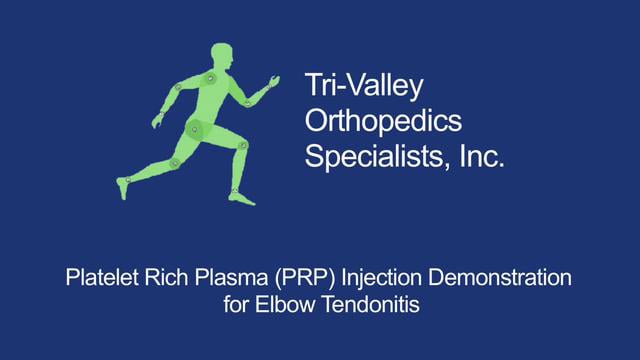 Tri-Valley Orthopedics Specialists, Inc.

Platelet Rich Plasma (PRP) Injection Demonstration for Elbow Tendonitis